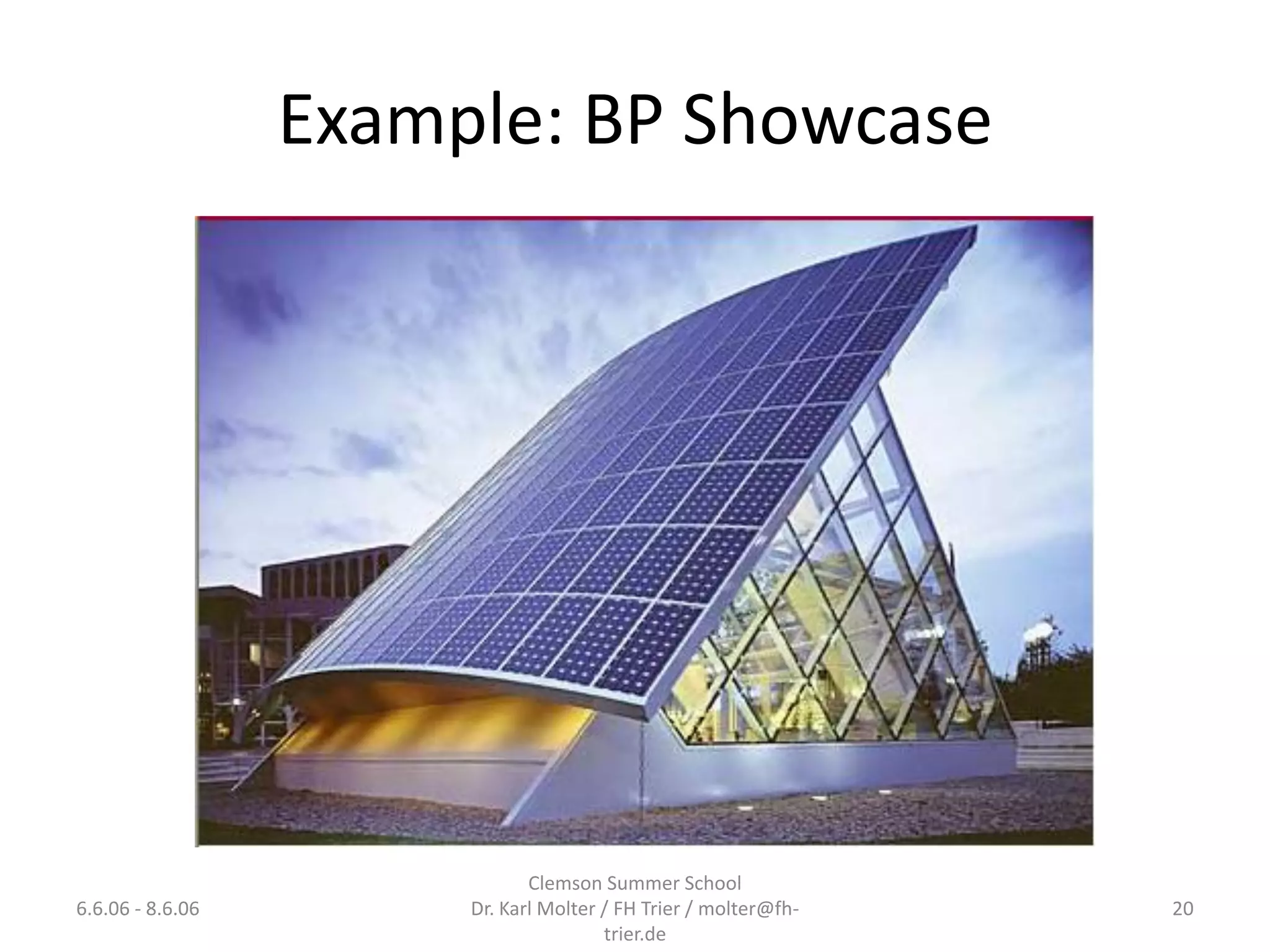 Example: BP Showcase

6.6.06 - 8.6.06

Clemson Summer School
Dr. Karl Molter / FH Trier / molter@fh-trier.de

20